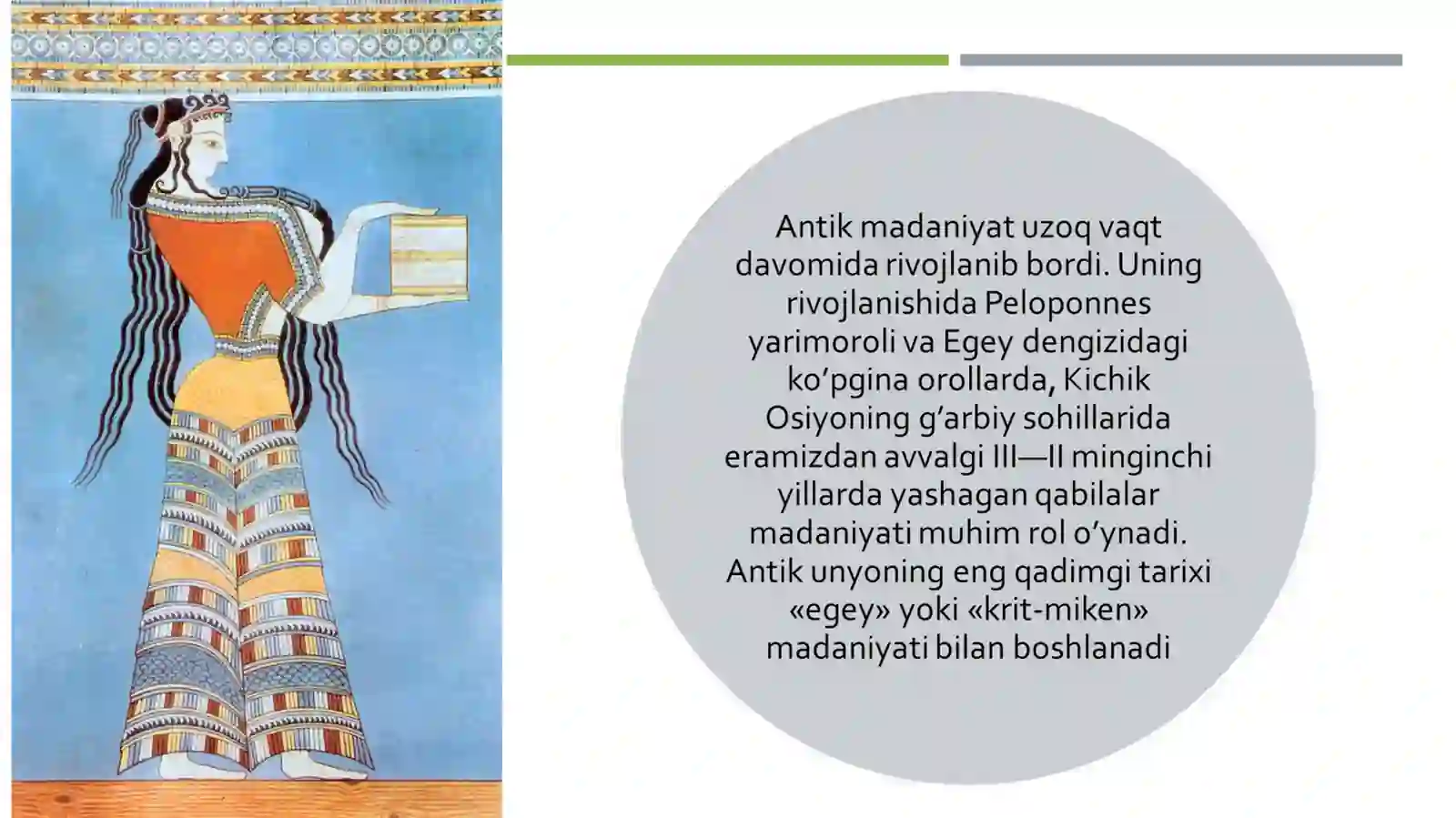 Antik madaniyat uzoq vaqt davomida rivojlanib bordi. Uning rivojlanishida Peloponnes yarimoroli va Egey dengizidagi ko’pgina orollarda, Kichik Osiyoning g’arbiy sohillarida eramizdan avvalgi III—II minginchi yillarda yashagan qabilalar madaniyati muhim rol o’ynadi. Antik unyoning eng qadimgi tarixi «egey» yoki «krit-miken» madaniyati bilan boshlanadi